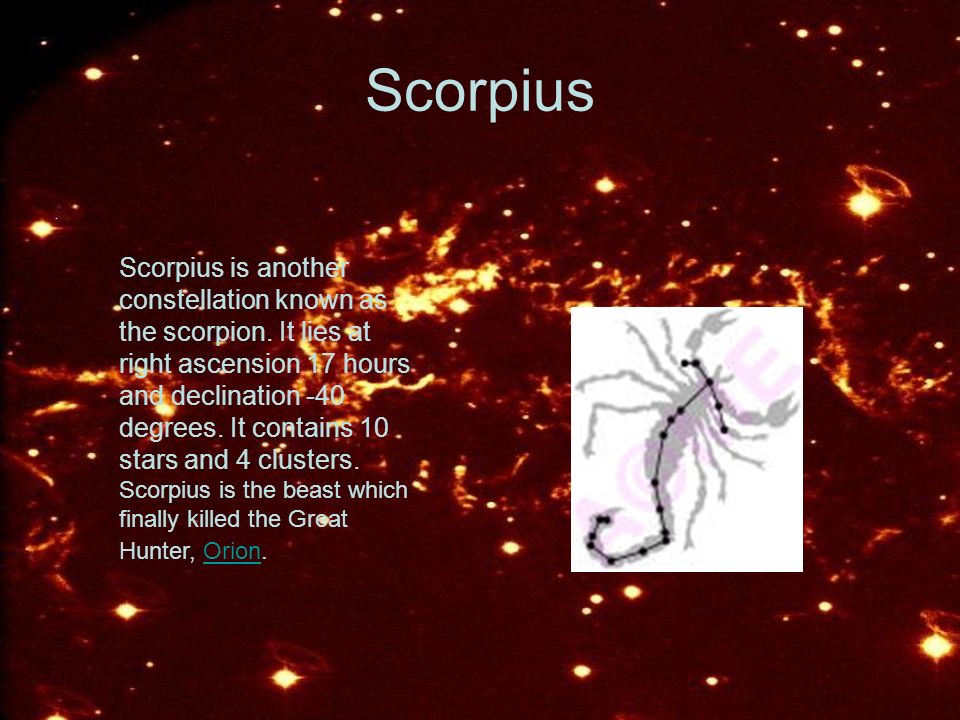 Scorpius

Scorpius is another constellation known as the scorpion. It lies at right ascension 17 hours and declination -40 degrees. It contains 10 stars and 4 clusters. Scorpius is the beast which finally killed the Great Hunter, Orion.